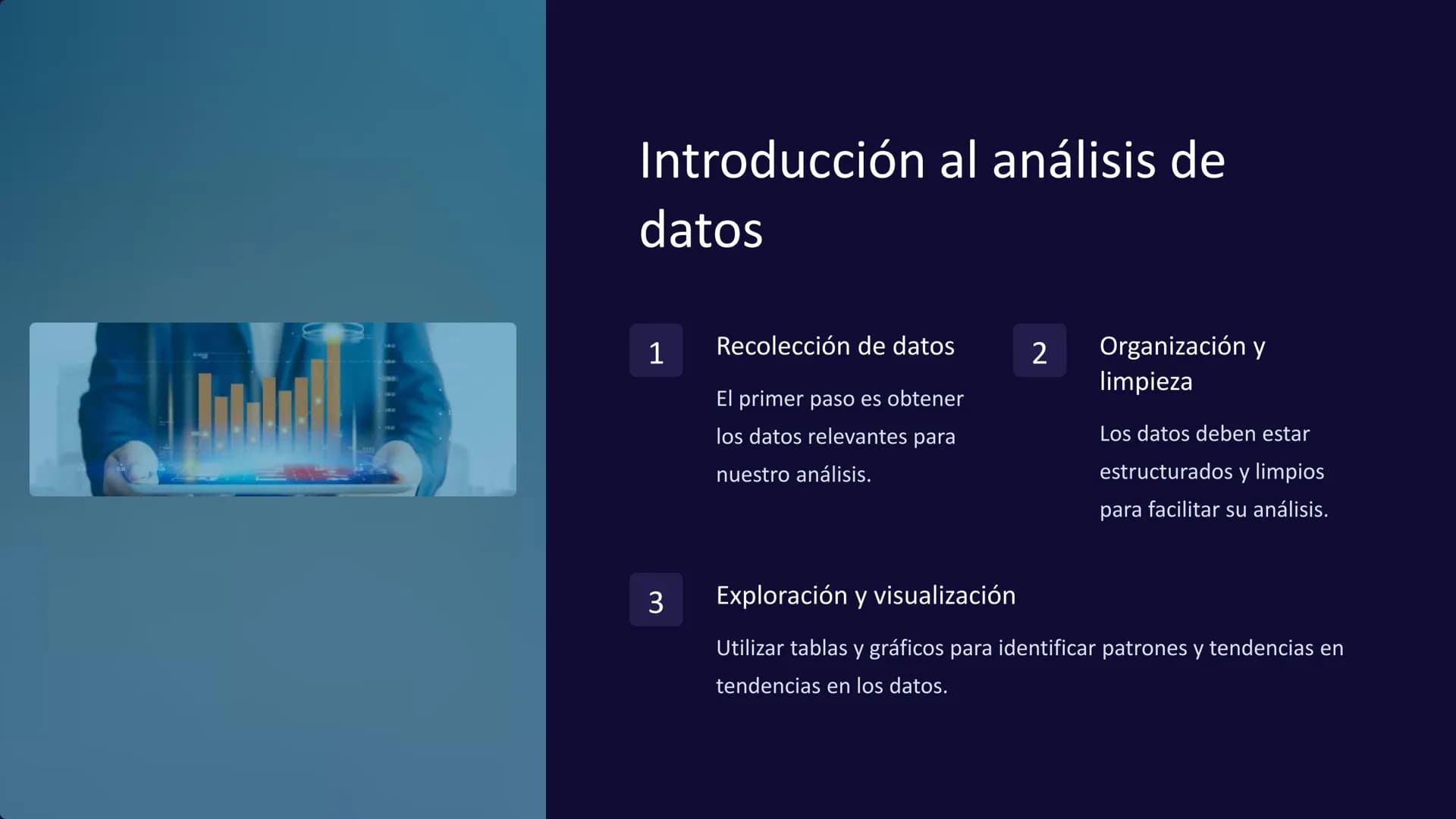 Introducción al análisis de datos

1

Recolección de datos

El primer paso es obtener los datos relevantes para nuestro análisis.

2

Organización y limpieza

Los datos deben estar estructurados y limpios para facilitar su análisis.

3

Exploración y visualización

Utilizar tablas y gráficos para identificar patrones y tendencias en tendencias en los datos.